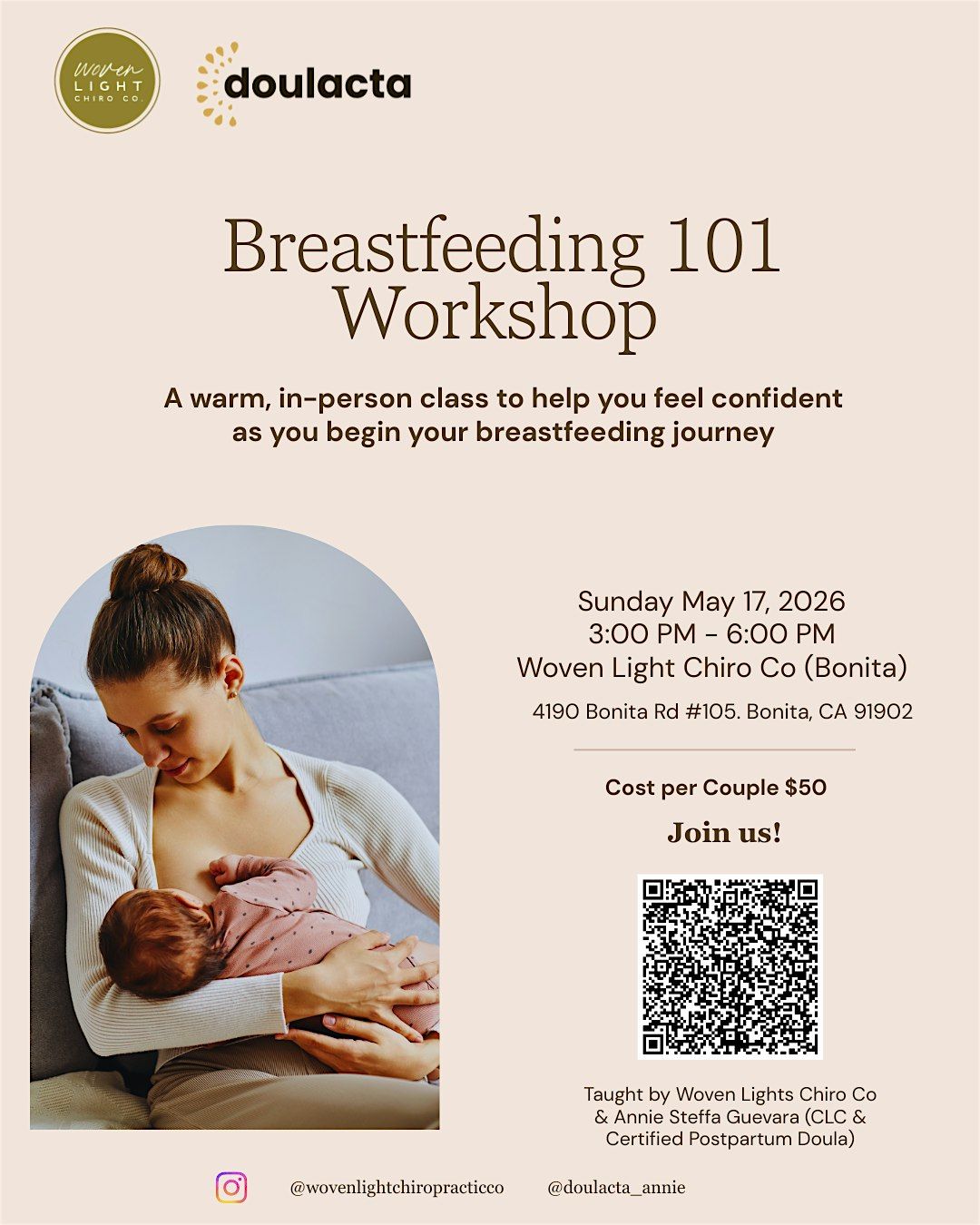 woven
LIGHT
CHIRO CO.

doulacta

Breastfeeding 101 Workshop

A warm, in-person class to help you feel confident as you begin your breastfeeding journey

Sunday May 17, 2026
3:00 PM - 6:00 PM
Woven Light Chiro Co (Bonita)
4190 Bonita Rd #105. Bonita, CA 91902

Cost per Couple $50

Join us!

Taught by Woven Lights Chiro Co & Annie Steffa Guevara (CLC & Certified Postpartum Doula)

@wovenlightchiropracticco @doulacta_annie